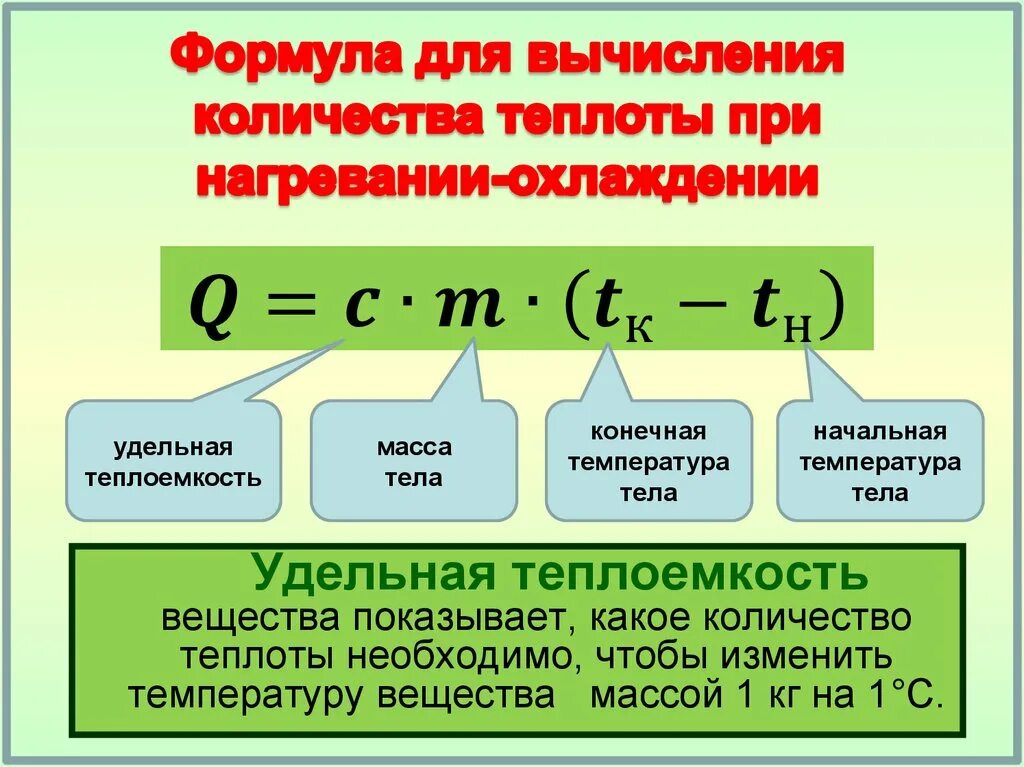 Формула для вычисления количества теплоты при нагревании-охлаждении

$Q = c \cdot m \cdot (t_{к} - t_{н})$

удельная теплоемкость

масса тела

конечная температура тела

начальная температура тела

Удельная теплоемкость вещества показывает, какое количество теплоты необходимо, чтобы изменить температуру вещества массой 1 кг на 1°С.